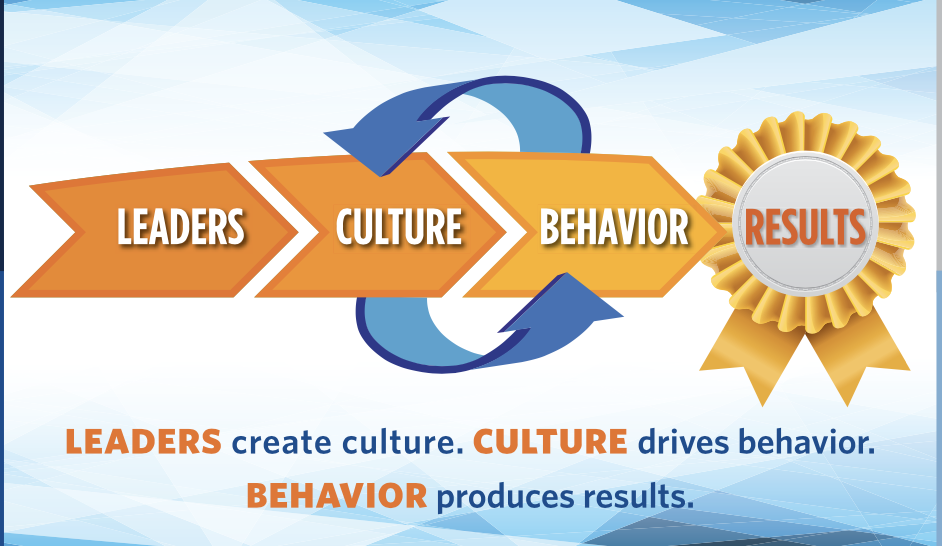 LEADERS CULTURE BEHAVIOR RESULTS

LEADERS create culture. CULTURE drives behavior. BEHAVIOR produces results.